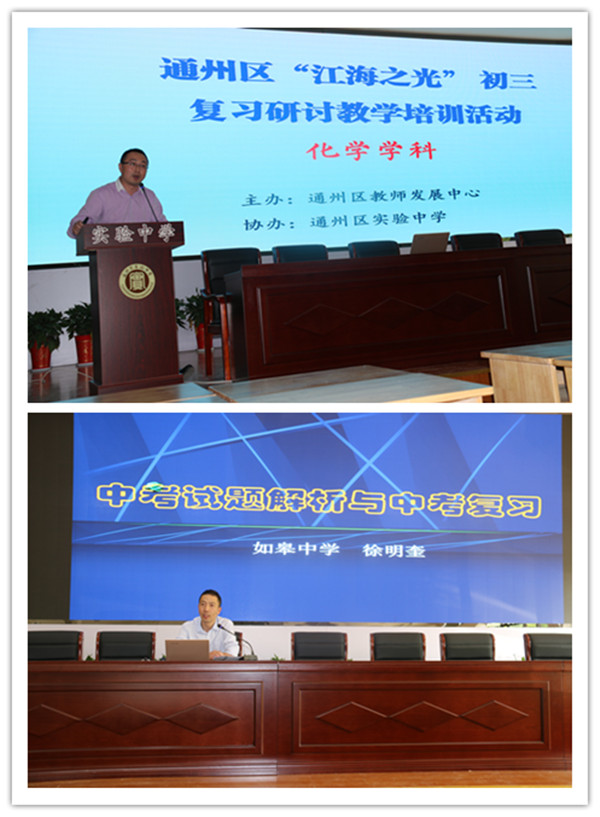 通州区“江海之光”初三
复习研讨教学培训活动
化学学科

主办：通州区教师发展中心
协办：通州区实验中学

实验中学

中考试题解析与中考复习
如皋中学　徐明奎